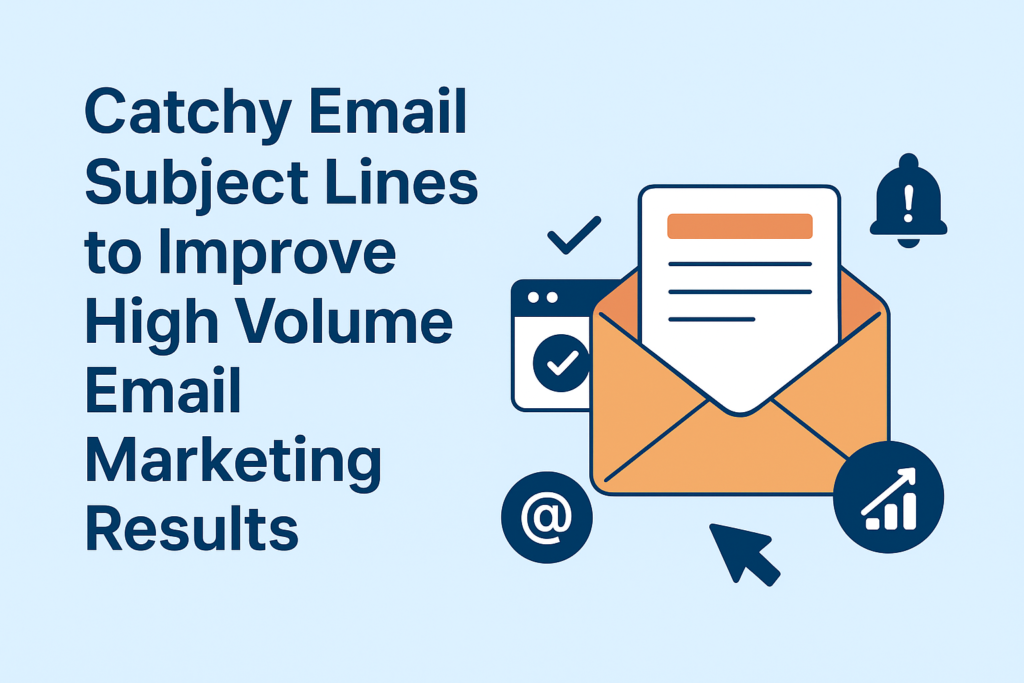 Catchy Email Subject Lines to Improve High Volume Email Marketing Results

@